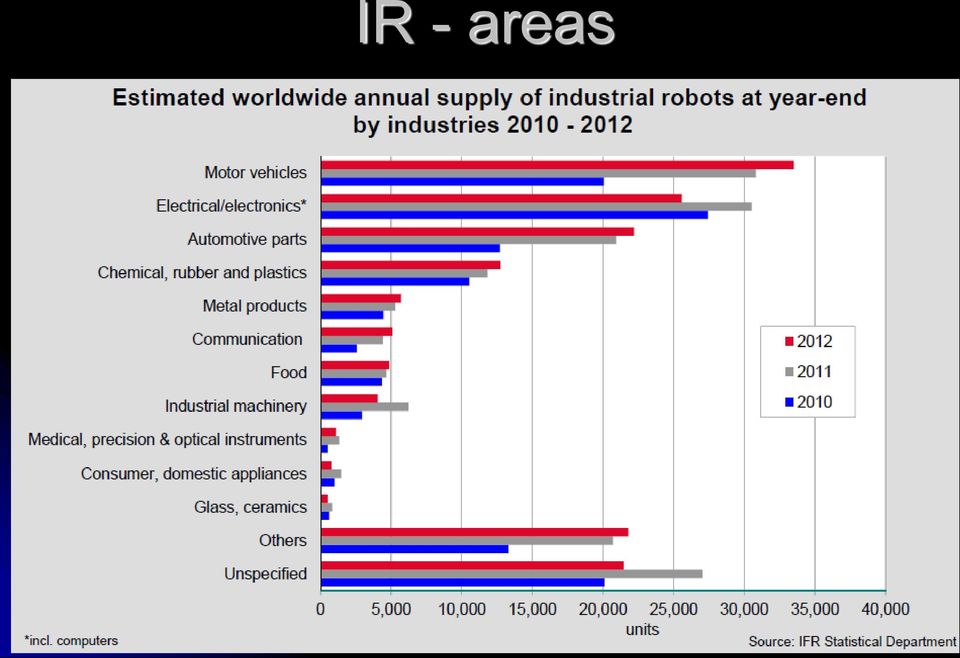 IR - areas

Estimated worldwide annual supply of industrial robots at year-end by industries 2010 - 2012

Motor vehicles
Electrical/electronics*
Automotive parts
Chemical, rubber and plastics
Metal products
Communication
Food
Industrial machinery
Medical, precision & optical instruments
Consumer, domestic appliances
Glass, ceramics
Others
Unspecified

2012
2011
2010

0 5,000 10,000 15,000 20,000 25,000 30,000 35,000 40,000
units

*incl. computers

Source: IFR Statistical Department